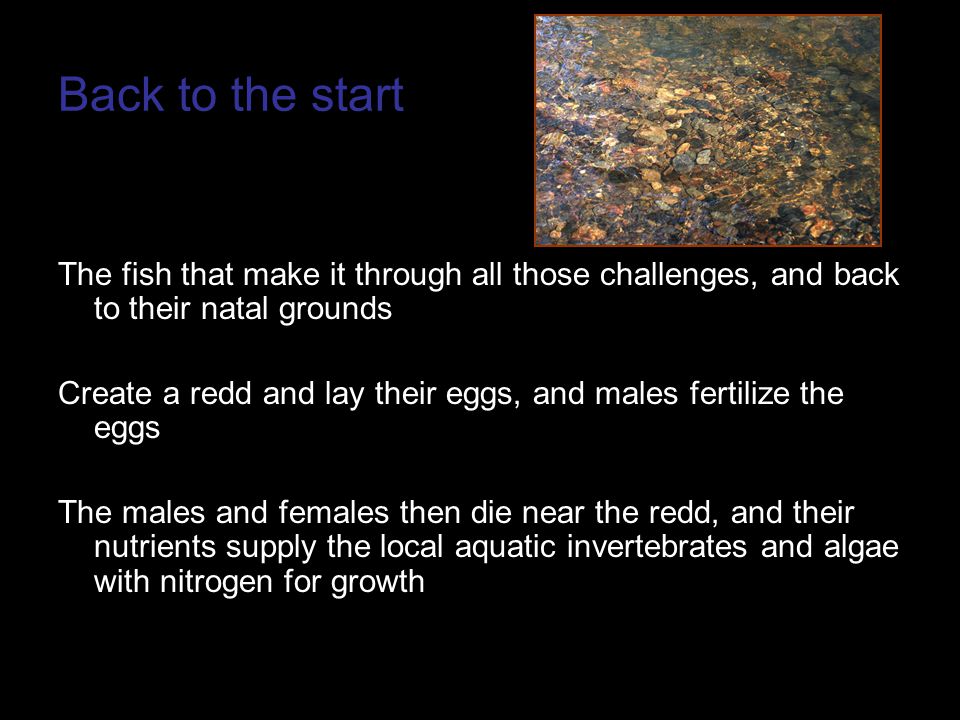 Back to the start

The fish that make it through all those challenges, and back to their natal grounds

Create a redd and lay their eggs, and males fertilize the eggs

The males and females then die near the redd, and their nutrients supply the local aquatic invertebrates and algae with nitrogen for growth